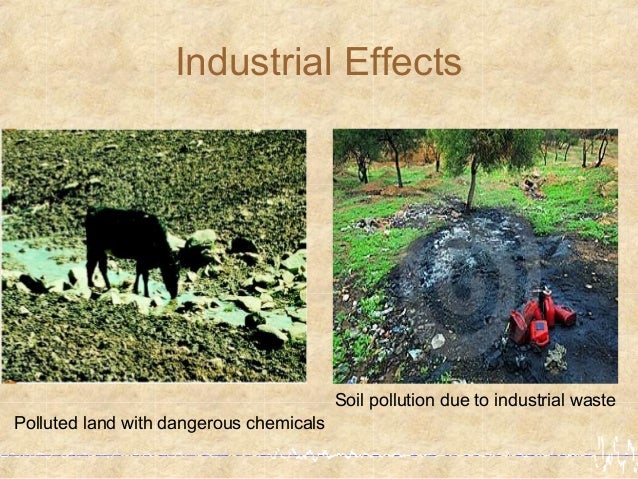 Industrial Effects

Soil pollution due to industrial waste

Polluted land with dangerous chemicals